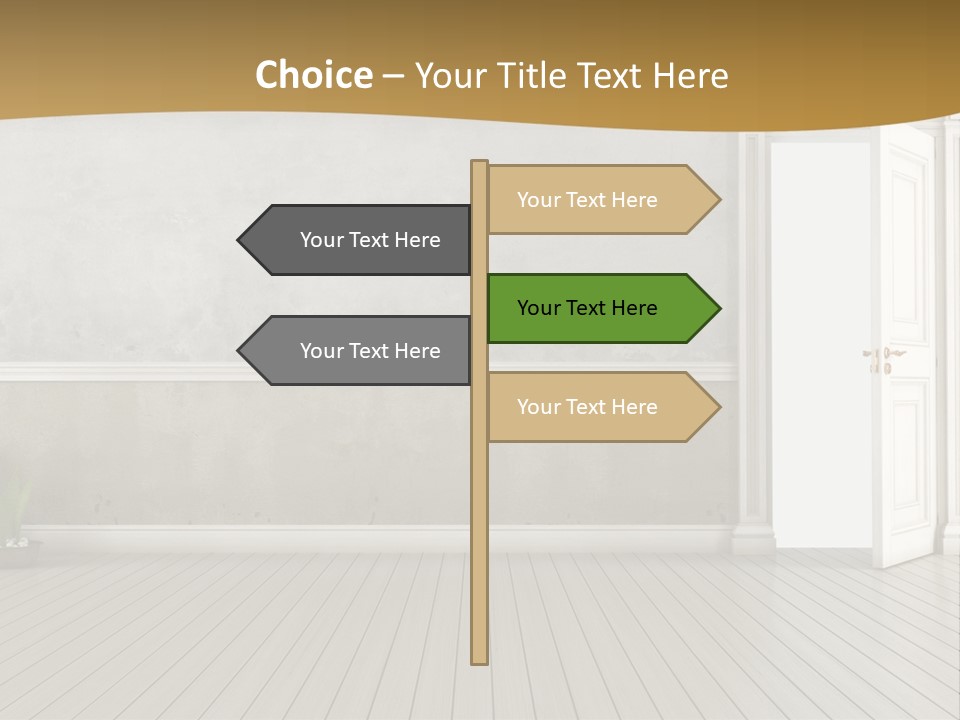 Choice – Your Title Text Here

Your Text Here

Your Text Here

Your Text Here

Your Text Here

Your Text Here